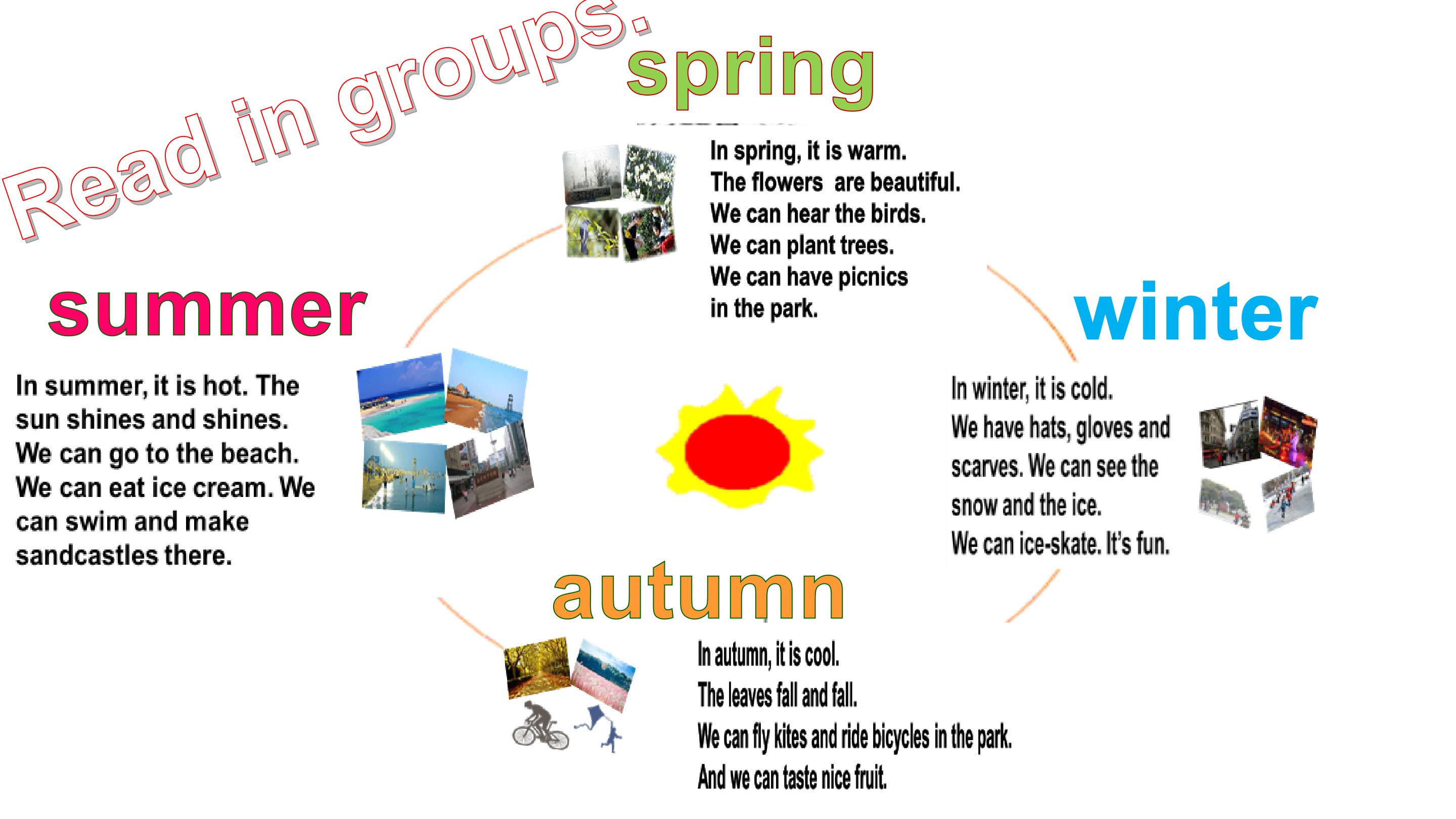 Read in groups.

spring

In spring, it is warm.
The flowers are beautiful.
We can hear the birds.
We can plant trees.
We can have picnics in the park.

summer

In summer, it is hot. The sun shines and shines. We can go to the beach. We can eat ice cream. We can swim and make sandcastles there.

winter

In winter, it is cold.
We have hats, gloves and scarves. We can see the snow and the ice.
We can ice-skate. It's fun.

autumn

In autumn, it is cool.
The leaves fall and fall.
We can fly kites and ride bicycles in the park.
And we can taste nice fruit.